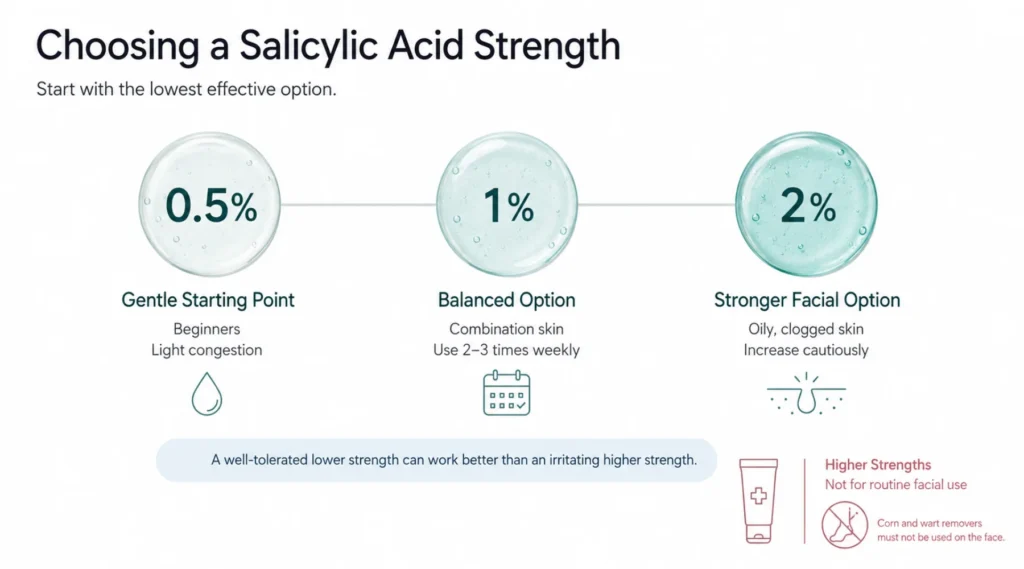 Choosing a Salicylic Acid Strength

Start with the lowest effective option.

0.5%

Gentle Starting Point

Beginners
Light congestion

1%

Balanced Option

Combination skin
Use 2–3 times weekly

2%

Stronger Facial Option

Oily, clogged skin
Increase cautiously

A well-tolerated lower strength can work better than an irritating higher strength.

Higher Strengths

Not for routine facial use

Corn and wart removers must not be used on the face.